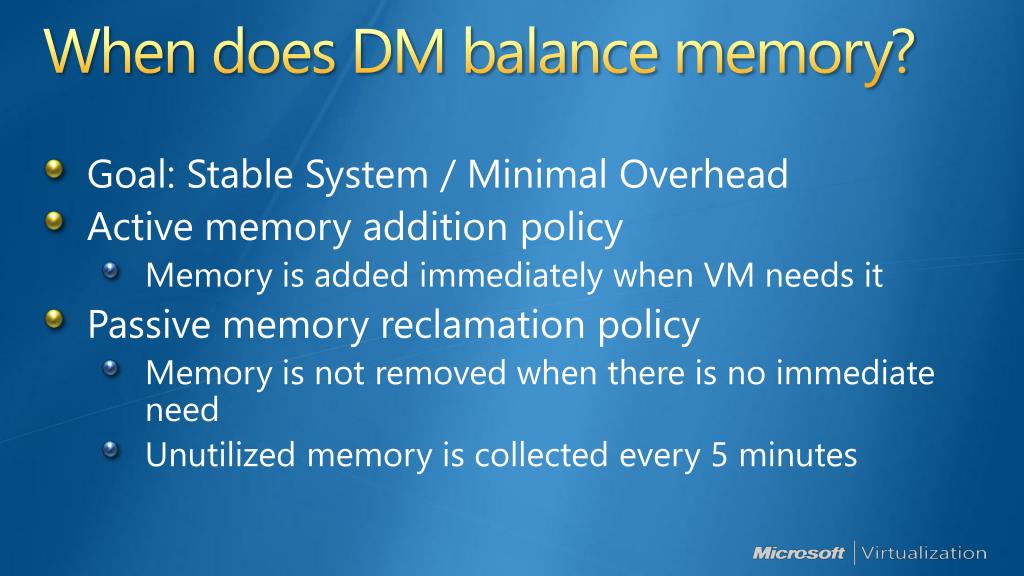 When does DM balance memory?

Goal: Stable System / Minimal Overhead

Active memory addition policy

Memory is added immediately when VM needs it

Passive memory reclamation policy

Memory is not removed when there is no immediate need

Unutilized memory is collected every 5 minutes

Microsoft | Virtualization